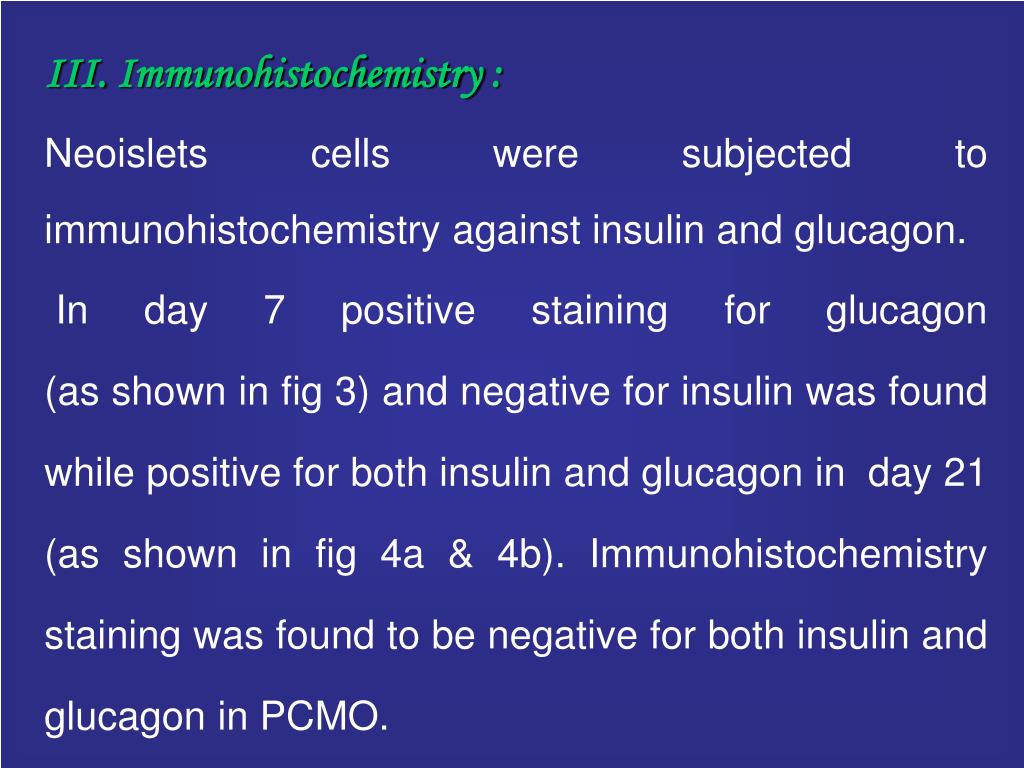 III. Immunohistochemistry :

Neoislets cells were subjected to immunohistochemistry against insulin and glucagon.

In day 7 positive staining for glucagon (as shown in fig 3) and negative for insulin was found while positive for both insulin and glucagon in day 21 (as shown in fig 4a & 4b). Immunohistochemistry staining was found to be negative for both insulin and glucagon in PCMO.